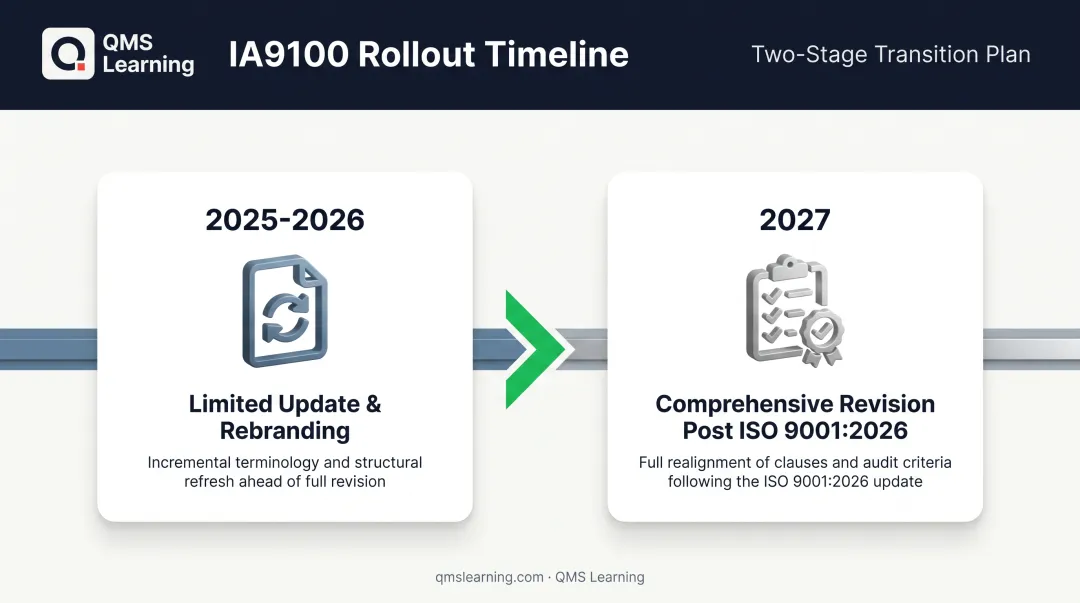 QMS
Learning

IA9100 Rollout Timeline

Two-Stage Transition Plan

2025-2026

Limited Update & Rebranding

Incremental terminology and structural refresh ahead of full revision

2027

Comprehensive Revision Post ISO 9001:2026

Full realignment of clauses and audit criteria following the ISO 9001:2026 update

qmslearning.com · QMS Learning